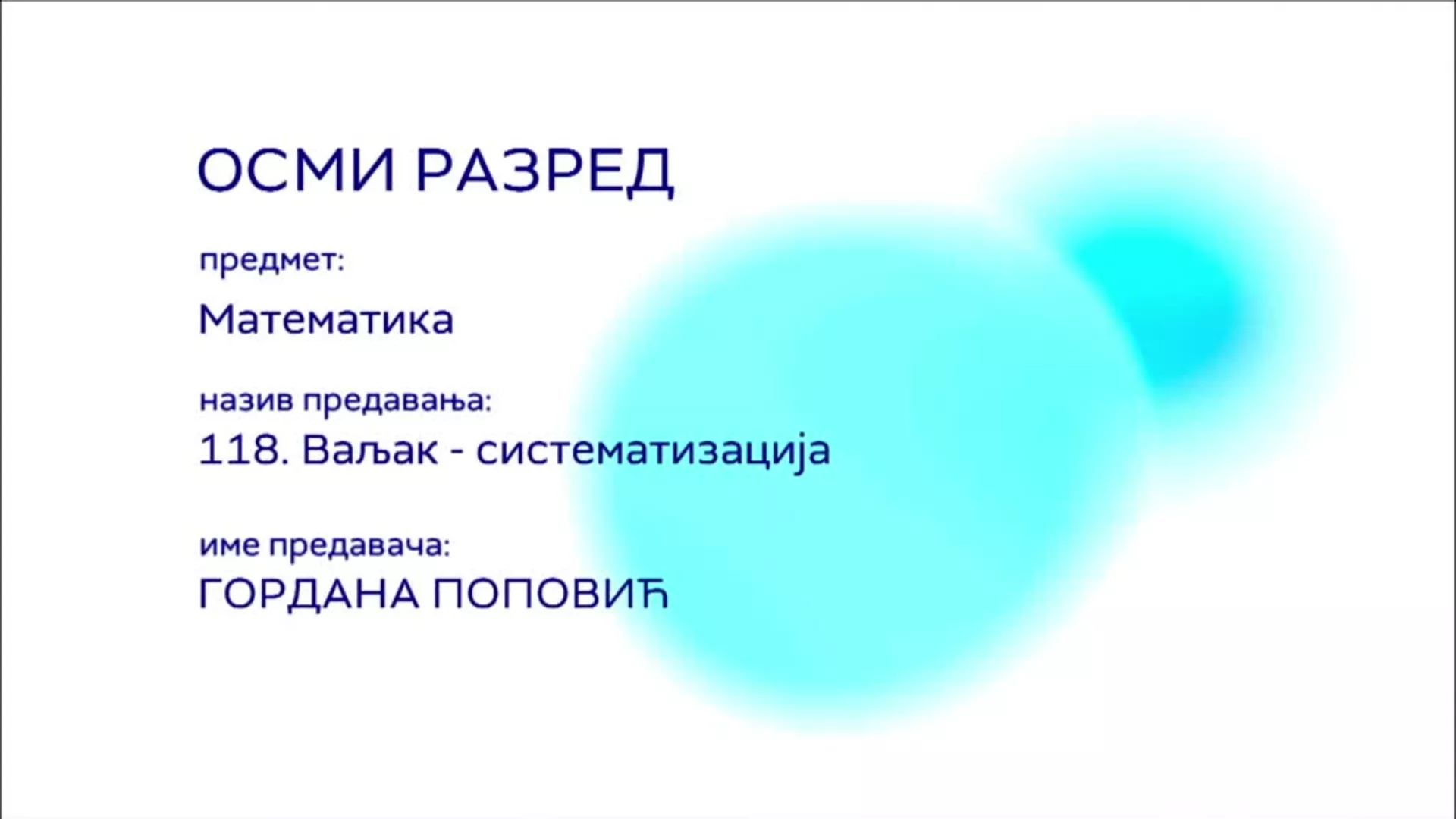 ОСМИ РАЗРЕД

предмет:

Математика

назив предавања:

118. Ваљак - систематизација

име предавача:

ГОРДАНА ПОПОВИЋ